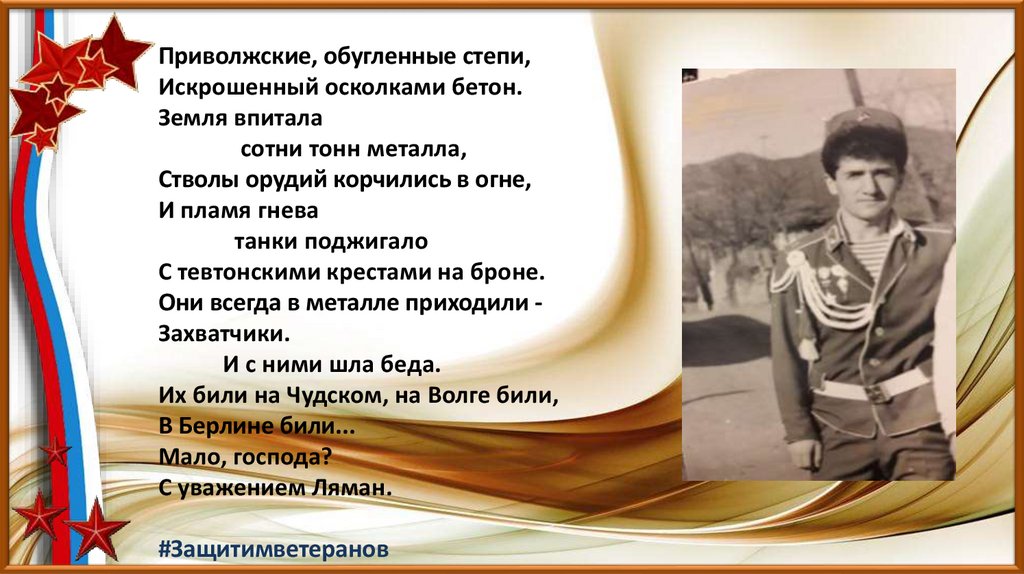 Приволжские, обугленные степи,
Искрошенный осколками бетон.
Земля впитала
сотни тонн металла,
Стволы орудий корчились в огне,
И пламя гнева
танки поджигало
С тевтонскими крестами на броне.
Они всегда в металле приходили -
Захватчики.
И с ними шла беда.
Их били на Чудском, на Волге били,
В Берлине били...
Мало, господа?
С уважением Ляман.

#Защитимветеранов